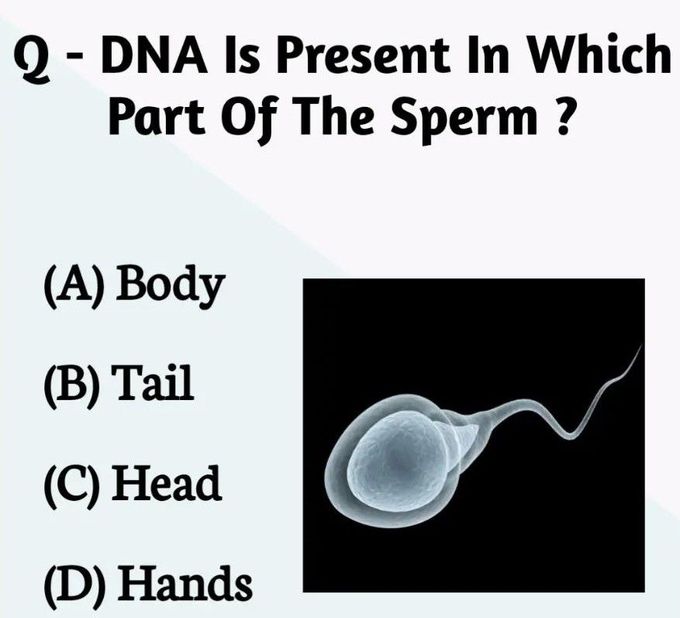 Q - DNA Is Present In Which Part Of The Sperm ?

(A) Body

(B) Tail

(C) Head

(D) Hands